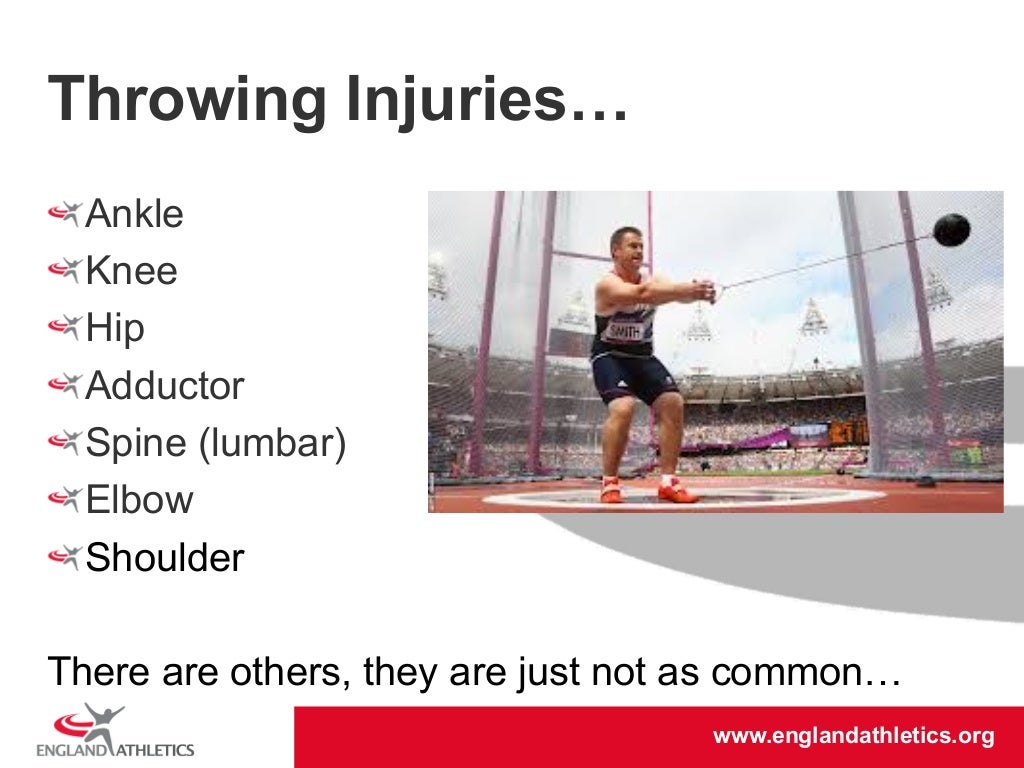 Throwing Injuries…

Ankle
Knee
Hip
Adductor
Spine (lumbar)
Elbow
Shoulder

SMITH

There are others, they are just not as common…

ENGLAND ATHLETICS

www.englandathletics.org